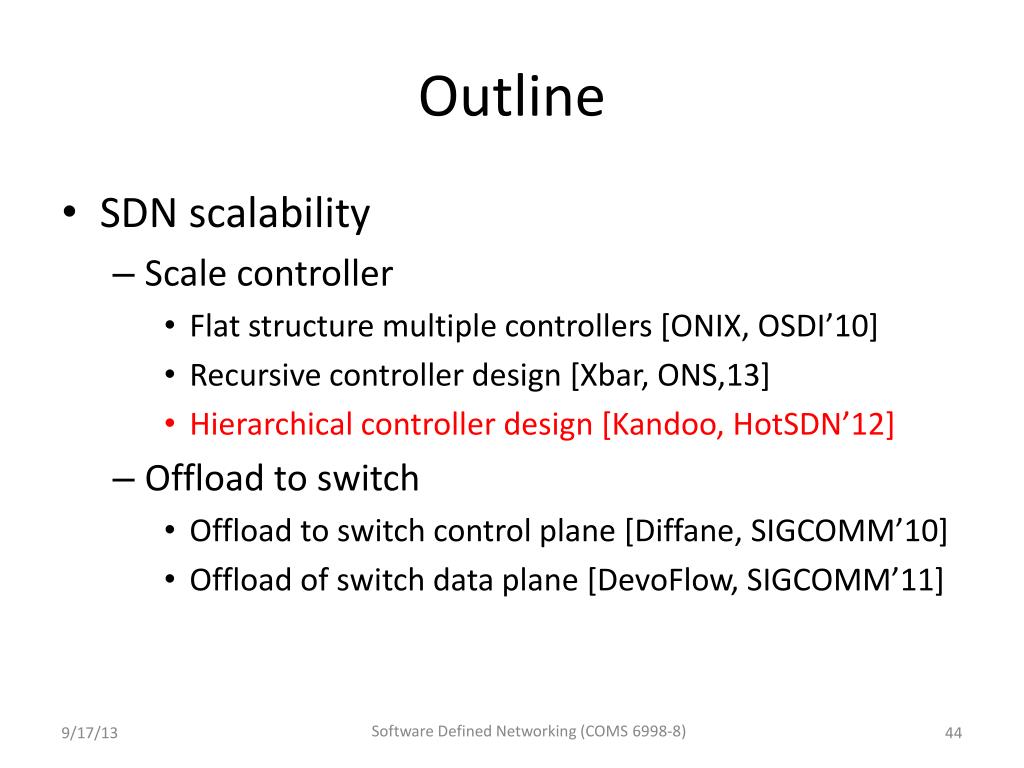 Outline

• SDN scalability
– Scale controller
• Flat structure multiple controllers [ONIX, OSDI’10]
• Recursive controller design [Xbar, ONS,13]
• Hierarchical controller design [Kandoo, HotSDN’12]
– Offload to switch
• Offload to switch control plane [Diffane, SIGCOMM’10]
• Offload of switch data plane [DevoFlow, SIGCOMM’11]

9/17/13
Software Defined Networking (COMS 6998-8)
44